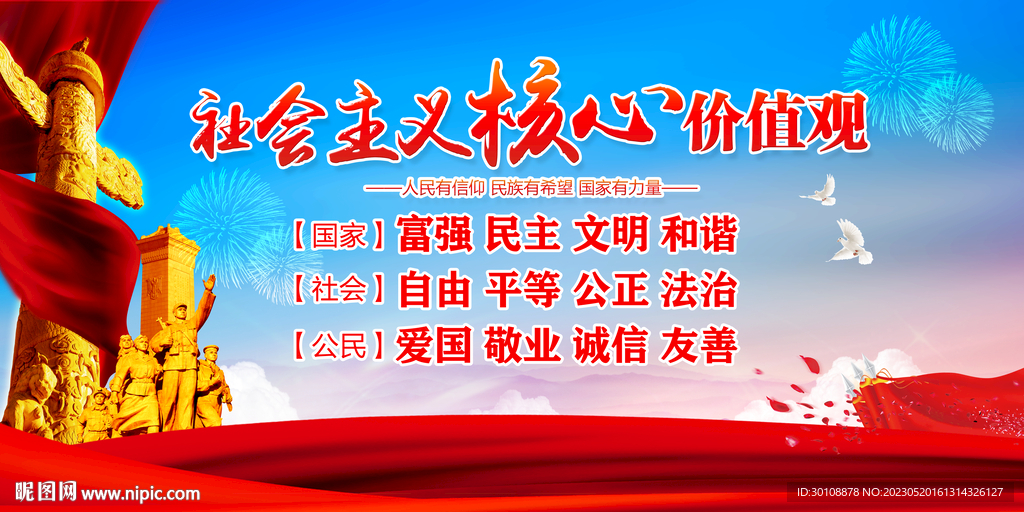 社会主义核心价值观

——人民有信仰 民族有希望 国家有力量——

【国家】富强 民主 文明 和谐

【社会】自由 平等 公正 法治

【公民】爱国 敬业 诚信 友善

昵图网 www.nipic.com

ID:30108878 NO:20230520161314326127